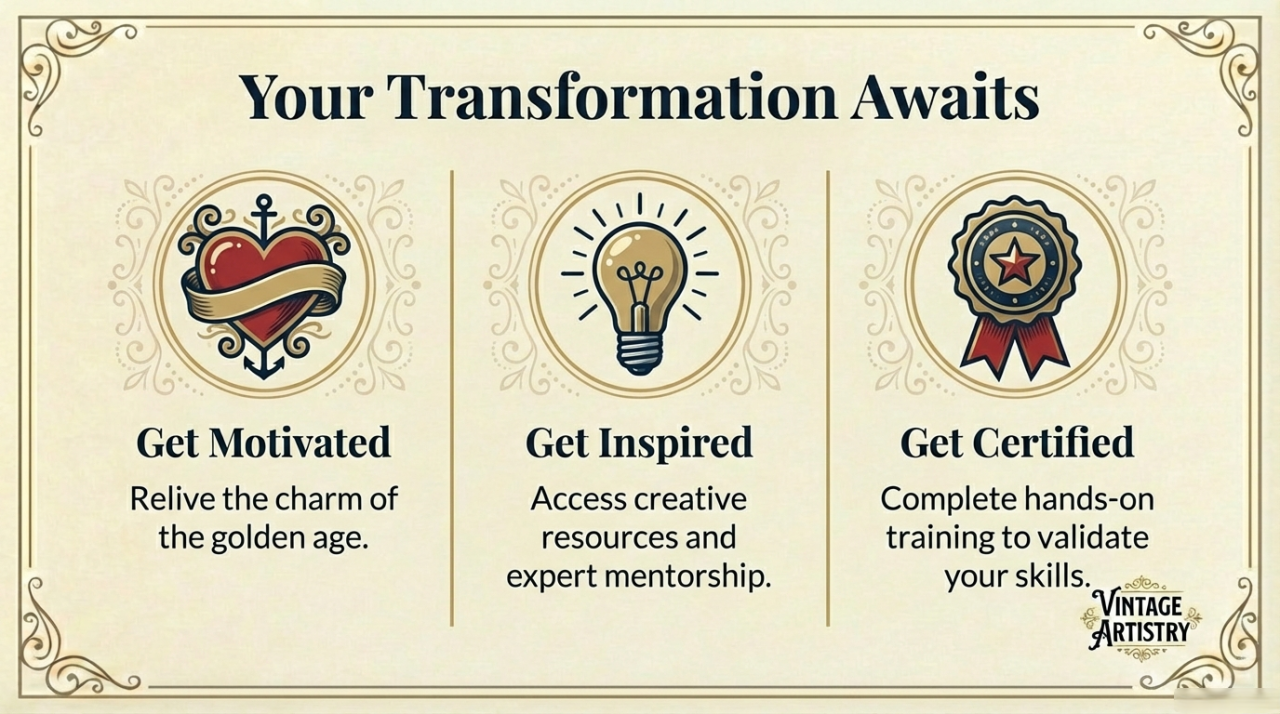 Your Transformation Awaits

Get Motivated
Relive the charm of the golden age.

Get Inspired
Access creative resources and expert mentorship.

Get Certified
Complete hands-on training to validate your skills.

VINTAGE ARTISTRY